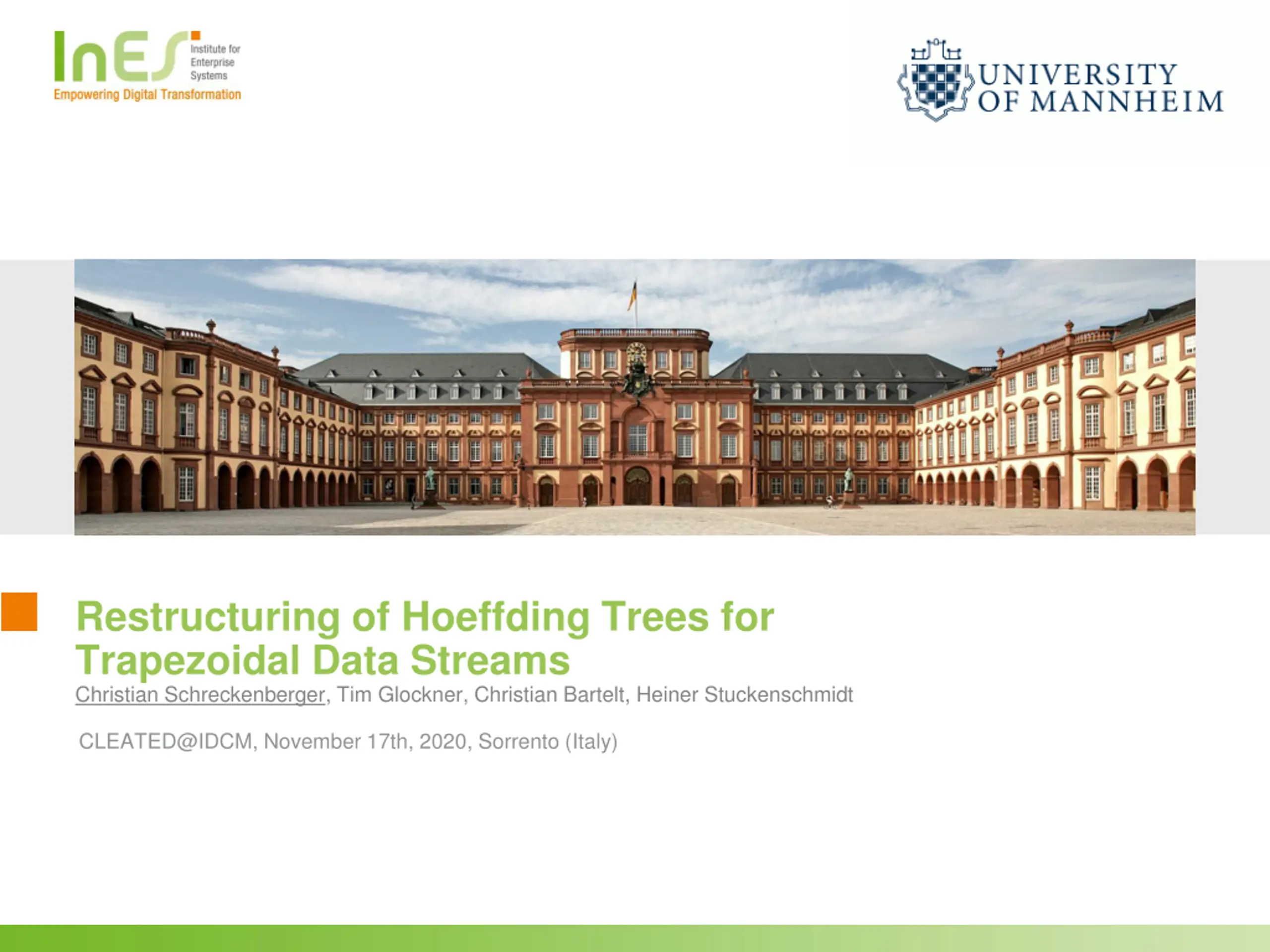 InES Institute for Enterprise Systems
Empowering Digital Transformation

UNIVERSITY OF MANNHEIM

Restructuring of Hoeffding Trees for Trapezoidal Data Streams

Christian Schreckenberger, Tim Glockner, Christian Bartelt, Heiner Stuckenschmidt

CLEATED@IDCM, November 17th, 2020, Sorrento (Italy)